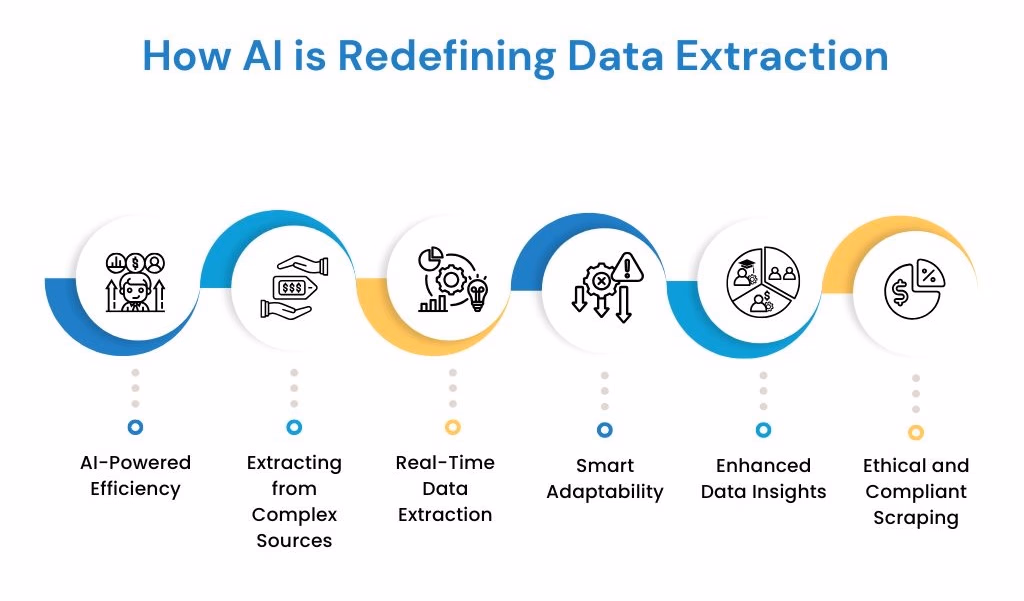 How AI is Redefining Data Extraction

$$$

AI-Powered Efficiency

Extracting from Complex Sources

Real-Time Data Extraction

Smart Adaptability

Enhanced Data Insights

Ethical and Compliant Scraping